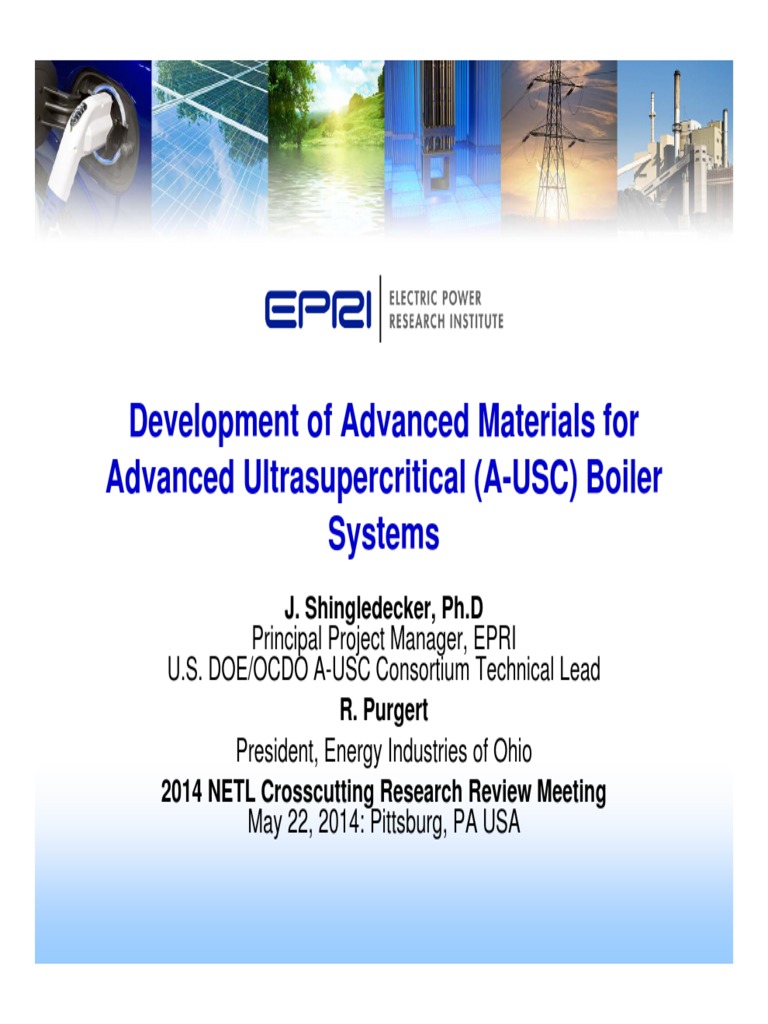 EPRI | ELECTRIC POWER RESEARCH INSTITUTE

Development of Advanced Materials for Advanced Ultrasupercritical (A-USC) Boiler Systems

J. Shingledecker, Ph.D
Principal Project Manager, EPRI
U.S. DOE/OCDO A-USC Consortium Technical Lead
R. Purgert
President, Energy Industries of Ohio
2014 NETL Crosscutting Research Review Meeting
May 22, 2014: Pittsburg, PA USA